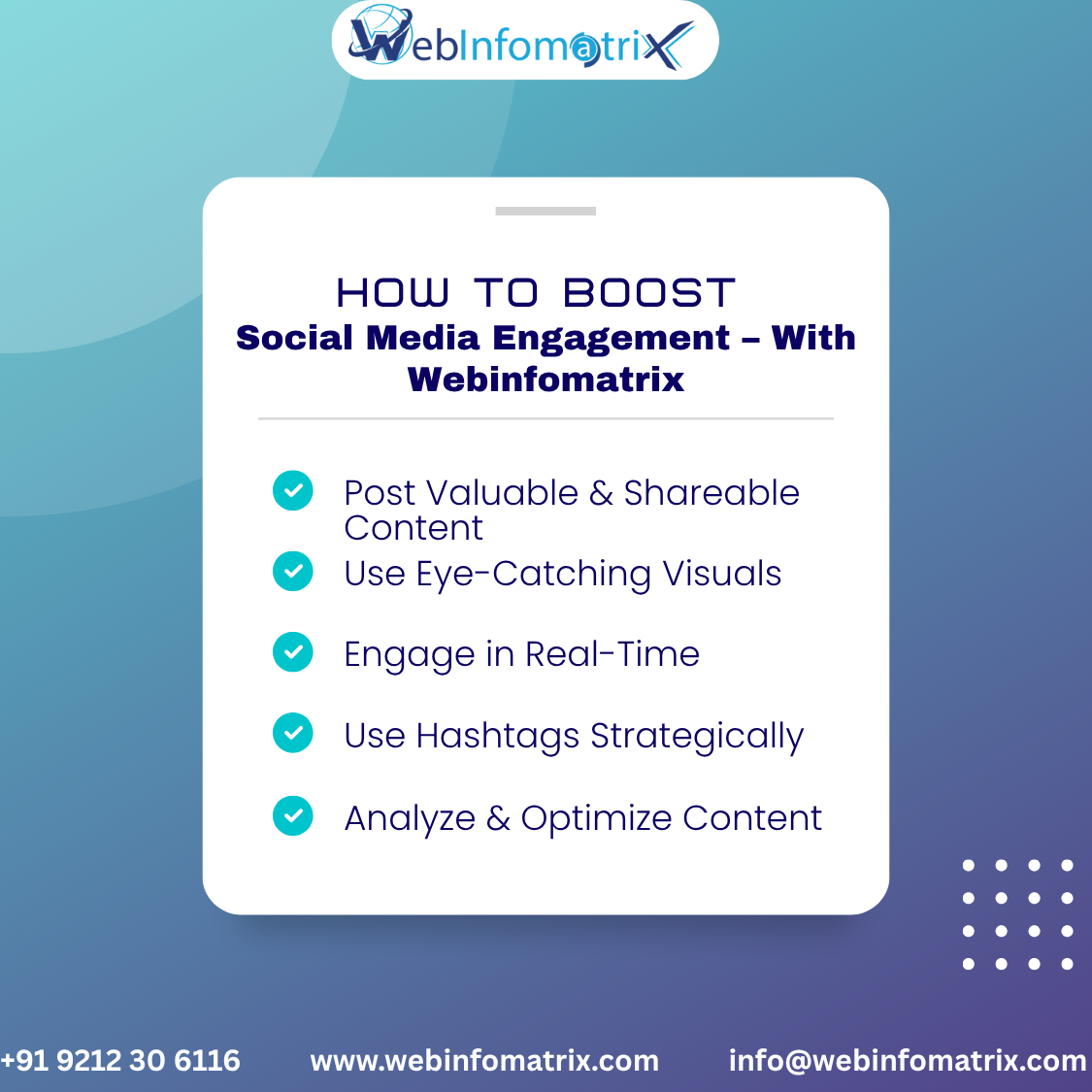 WebInfomatrix

HOW TO BOOST
Social Media Engagement – With Webinfomatrix

Post Valuable & Shareable Content

Use Eye-Catching Visuals

Engage in Real-Time

Use Hashtags Strategically

Analyze & Optimize Content

+91 9212 30 6116 www.webinfomatrix.com info@webinfomatrix.com